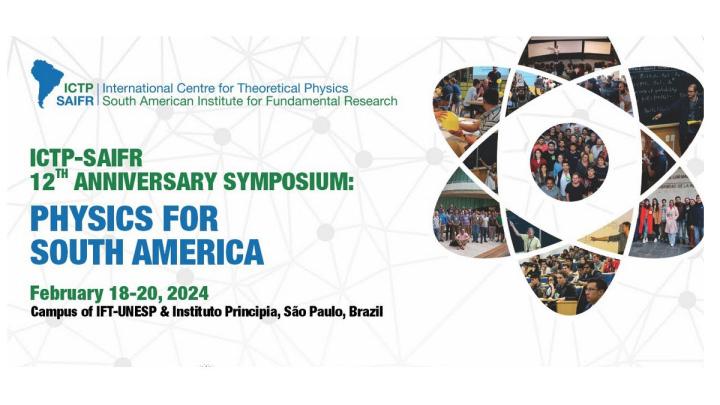 ICTP SAIFR | International Centre for Theoretical Physics
South American Institute for Fundamental Research

ICTP-SAIFR
12$^{TH}$ ANNIVERSARY SYMPOSIUM:
PHYSICS FOR SOUTH AMERICA

February 18-20, 2024
Campus of IFT-UNESP & Instituto Principia, São Paulo, Brazil